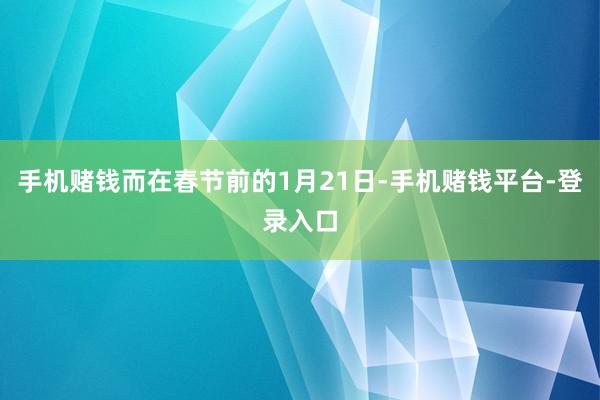 手机赌钱而在春节前的1月21日-手机赌钱平台-登录入口